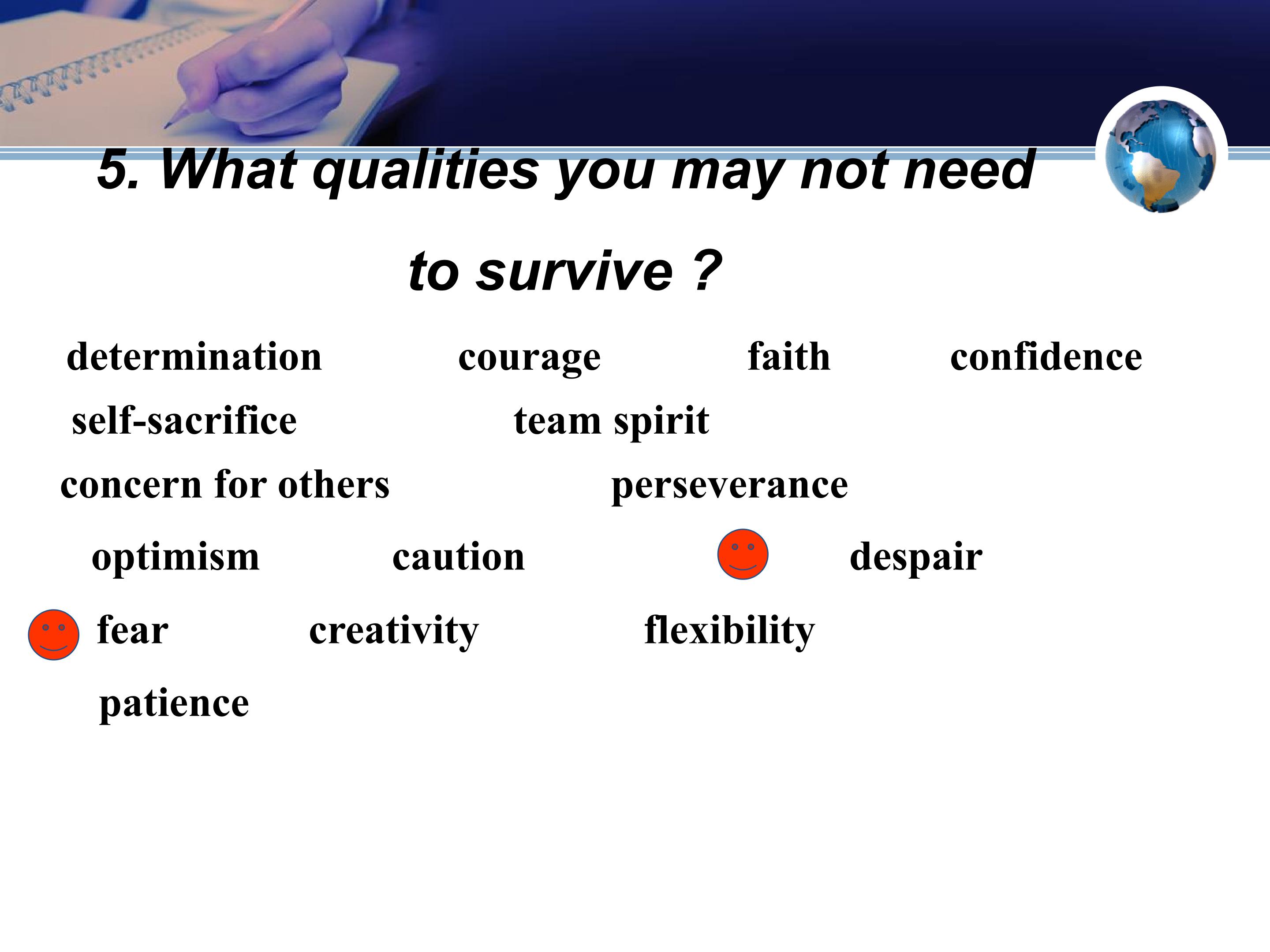 5. What qualities you may not need to survive ?

determination courage faith confidence

self-sacrifice team spirit

concern for others perseverance

optimism caution despair

fear creativity flexibility

patience